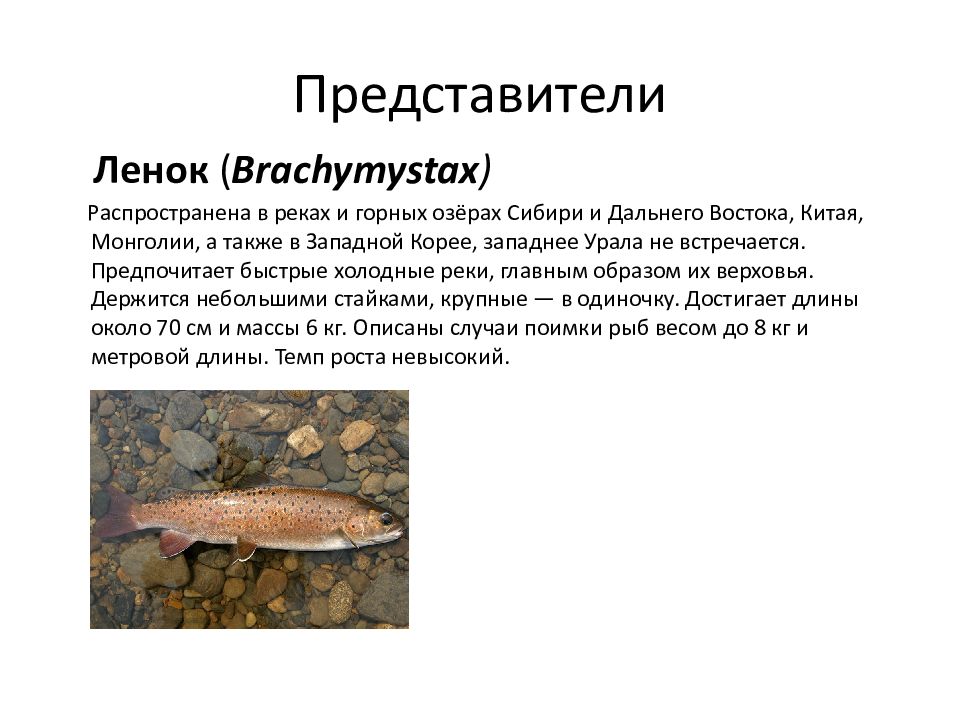 Представители

Ленок (Brachymystax)

Распространена в реках и горных озёрах Сибири и Дальнего Востока, Китая, Монголии, а также в Западной Корее, западнее Урала не встречается. Предпочитает быстрые холодные реки, главным образом их верховья. Держится небольшими стайками, крупные — в одиночку. Достигает длины около 70 см и массы 6 кг. Описаны случаи поимки рыб весом до 8 кг и метровой длины. Темп роста невысокий.